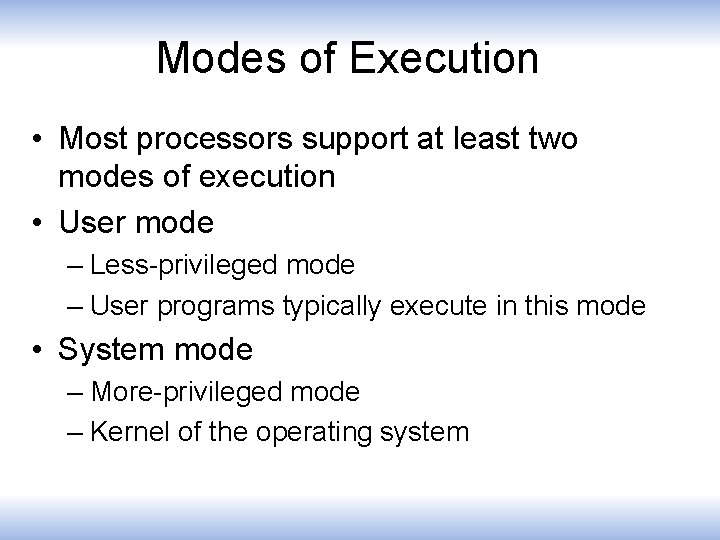 Modes of Execution

• Most processors support at least two modes of execution
• User mode
– Less-privileged mode
– User programs typically execute in this mode
• System mode
– More-privileged mode
– Kernel of the operating system